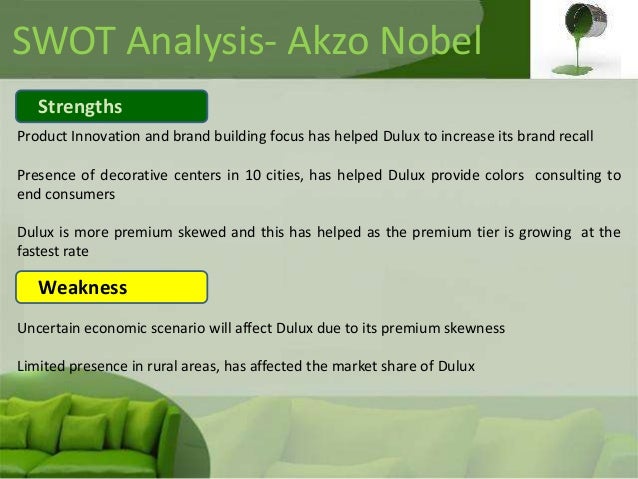 SWOT Analysis- Akzo Nobel

Strengths

Product Innovation and brand building focus has helped Dulux to increase its brand recall

Presence of decorative centers in 10 cities, has helped Dulux provide colors consulting to end consumers

Dulux is more premium skewed and this has helped as the premium tier is growing at the fastest rate

Weakness

Uncertain economic scenario will affect Dulux due to its premium skewness

Limited presence in rural areas, has affected the market share of Dulux